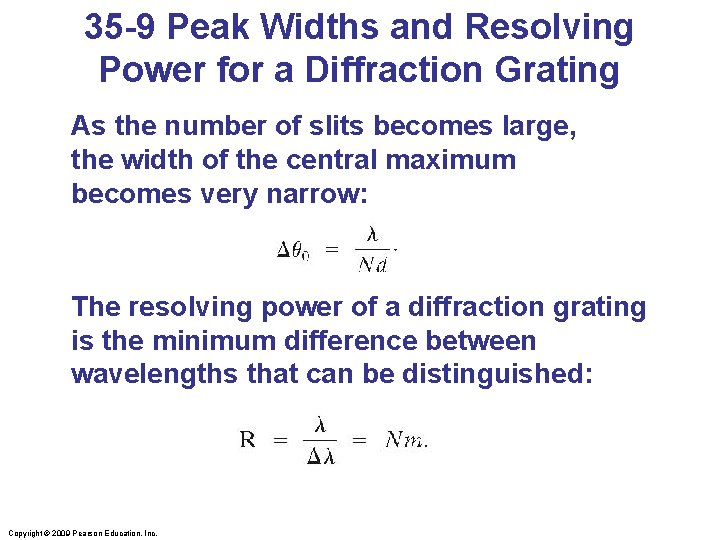 35-9 Peak Widths and Resolving Power for a Diffraction Grating

As the number of slits becomes large, the width of the central maximum becomes very narrow:

$\Delta\theta_0 = \frac{\lambda}{Nd}.$

The resolving power of a diffraction grating is the minimum difference between wavelengths that can be distinguished:

$R = \frac{\lambda}{\Delta\lambda} = Nm.$

Copyright © 2009 Pearson Education, Inc.